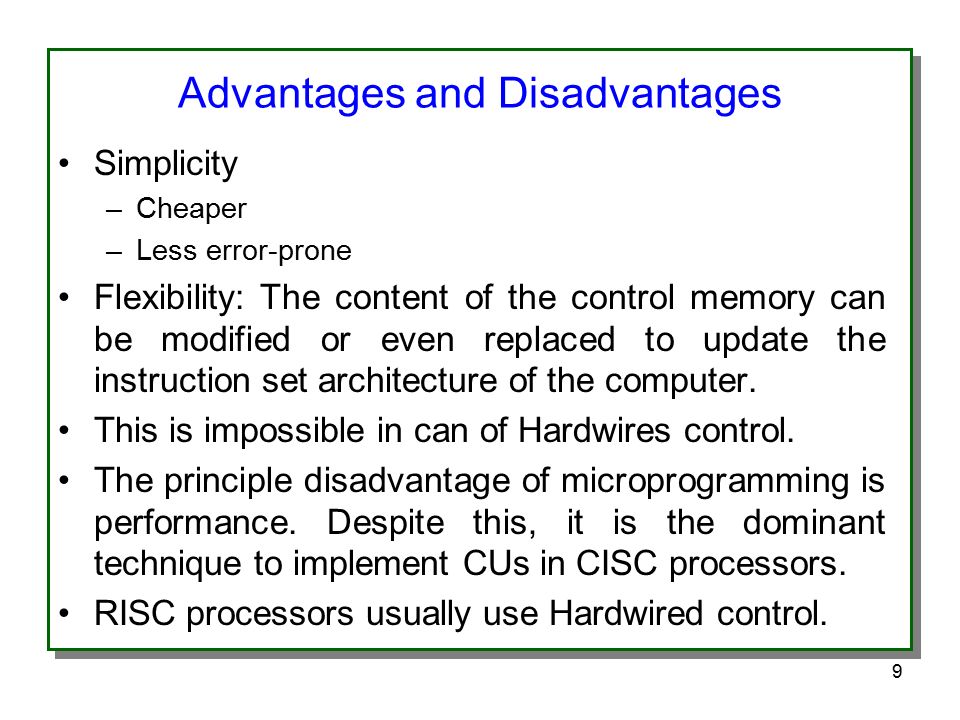 Advantages and Disadvantages

• Simplicity
– Cheaper
– Less error-prone

• Flexibility: The content of the control memory can be modified or even replaced to update the instruction set architecture of the computer.

• This is impossible in can of Hardwires control.

• The principle disadvantage of microprogramming is performance. Despite this, it is the dominant technique to implement CUs in CISC processors.

• RISC processors usually use Hardwired control.

9